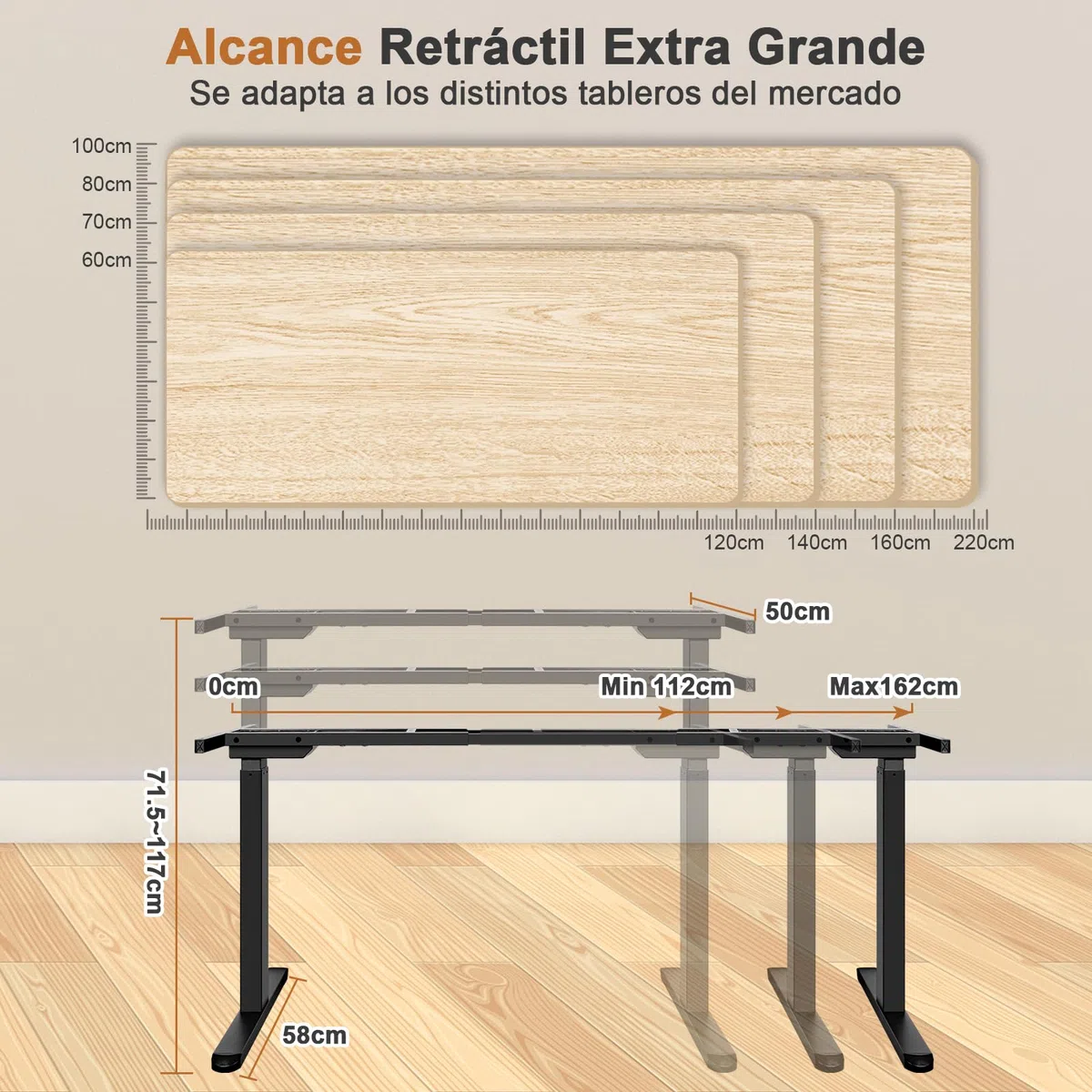 Alcance Retráctil Extra Grande
Se adapta a los distintos tableros del mercado

100cm
80cm
70cm
60cm

120cm 140cm 160cm 220cm

50cm
0cm
Min 112cm
Max162cm
71.5~117cm
58cm